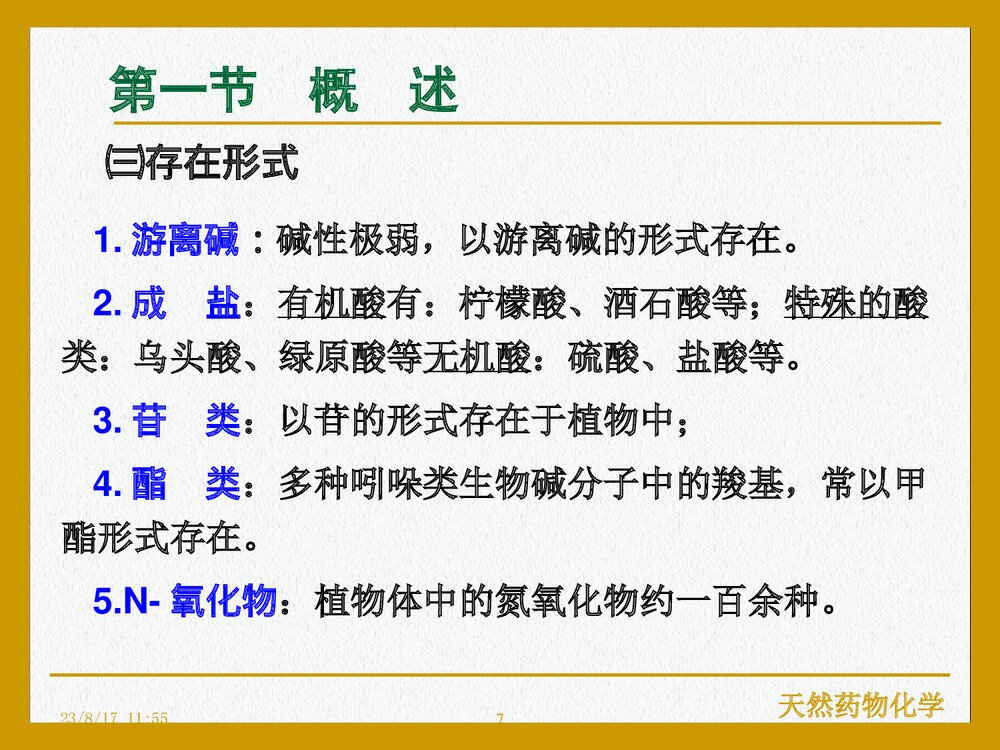 第一节　概　述

㈢存在形式

1. 游离碱：碱性极弱，以游离碱的形式存在。

2. 成　盐：有机酸有：柠檬酸、酒石酸等；特殊的酸类：乌头酸、绿原酸等无机酸：硫酸、盐酸等。

3. 苷　类：以苷的形式存在于植物中；

4. 酯　类：多种吲哚类生物碱分子中的羧基，常以甲酯形式存在。

5.N- 氧化物：植物体中的氮氧化物约一百余种。

23/8/17 11:55

7

天然药物化学